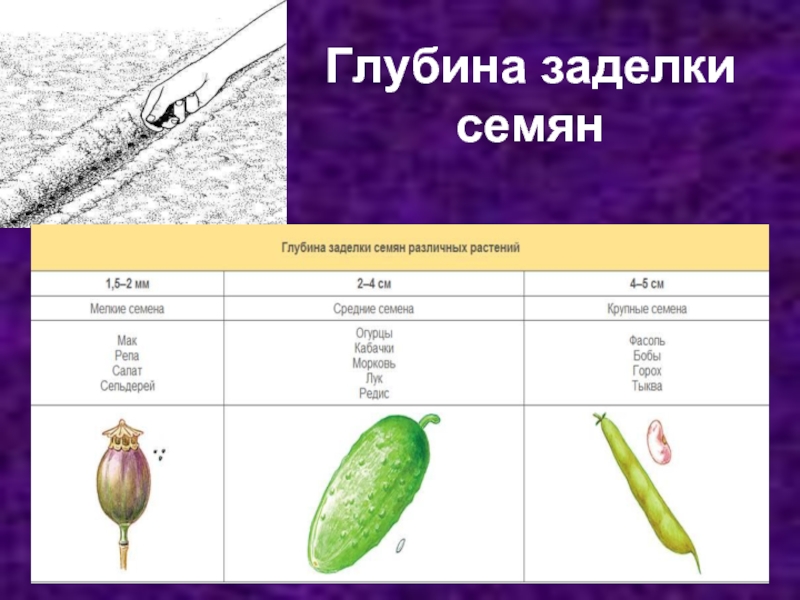 Глубина заделки семян

Глубина заделки семян различных растений

| 1,5–2 мм | 2–4 см | 4–5 см |
|---|---|---|
| Мелкие семена | Средние семена | Крупные семена |
| Мак Репа Салат Сельдерей | Огурцы Кабачки Морковь Лук Редис | Фасоль Бобы Горох Тыква |